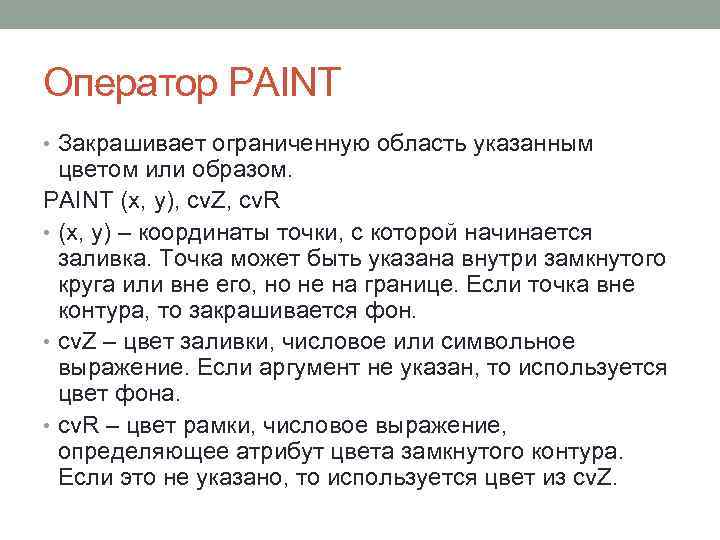 Оператор PAINT

• Закрашивает ограниченную область указанным цветом или образом.

PAINT (x, y), cvZ, cvR

• (x, y) – координаты точки, с которой начинается заливка. Точка может быть указана внутри замкнутого круга или вне его, но не на границе. Если точка вне контура, то закрашивается фон.

• cvZ – цвет заливки, числовое или символьное выражение. Если аргумент не указан, то используется цвет фона.

• cvR – цвет рамки, числовое выражение, определяющее атрибут цвета замкнутого контура. Если это не указано, то используется цвет из cvZ.